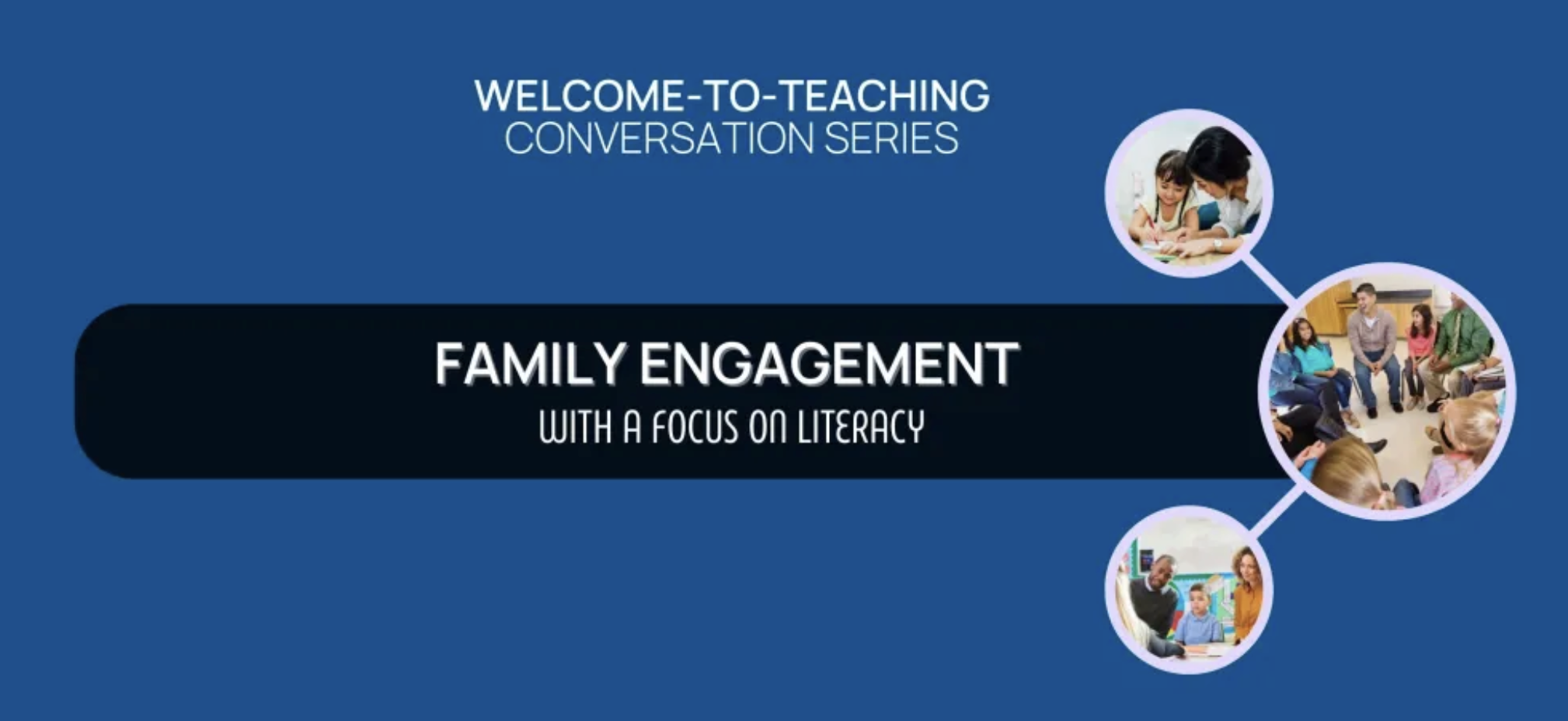 WELCOME-TO-TEACHING
CONVERSATION SERIES

FAMILY ENGAGEMENT
WITH A FOCUS ON LITERACY